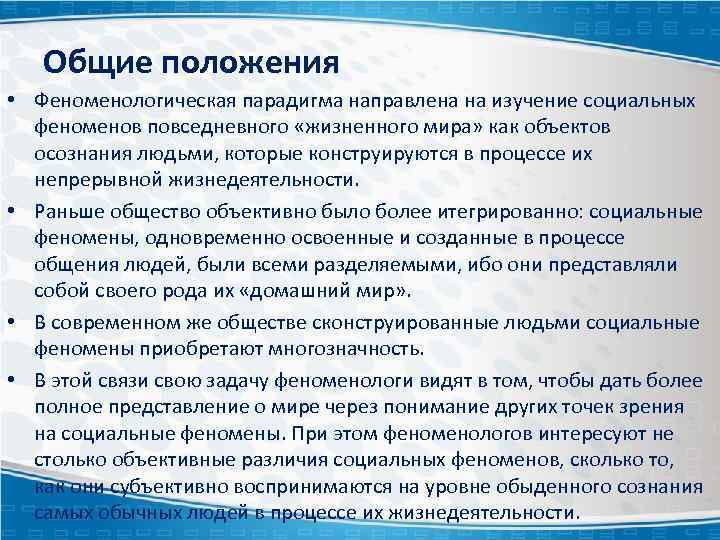 Общие положения

• Феноменологическая парадигма направлена на изучение социальных феноменов повседневного «жизненного мира» как объектов осознания людьми, которые конструируются в процессе их непрерывной жизнедеятельности.

• Раньше общество объективно было более итегрированно: социальные феномены, одновременно освоенные и созданные в процессе общения людей, были всеми разделяемыми, ибо они представляли собой своего рода их «домашний мир».

• В современном же обществе сконструированные людьми социальные феномены приобретают многозначность.

• В этой связи свою задачу феноменологи видят в том, чтобы дать более полное представление о мире через понимание других точек зрения на социальные феномены. При этом феноменологов интересуют не столько объективные различия социальных феноменов, сколько то, как они субъективно воспринимаются на уровне обыденного сознания самых обычных людей в процессе их жизнедеятельности.